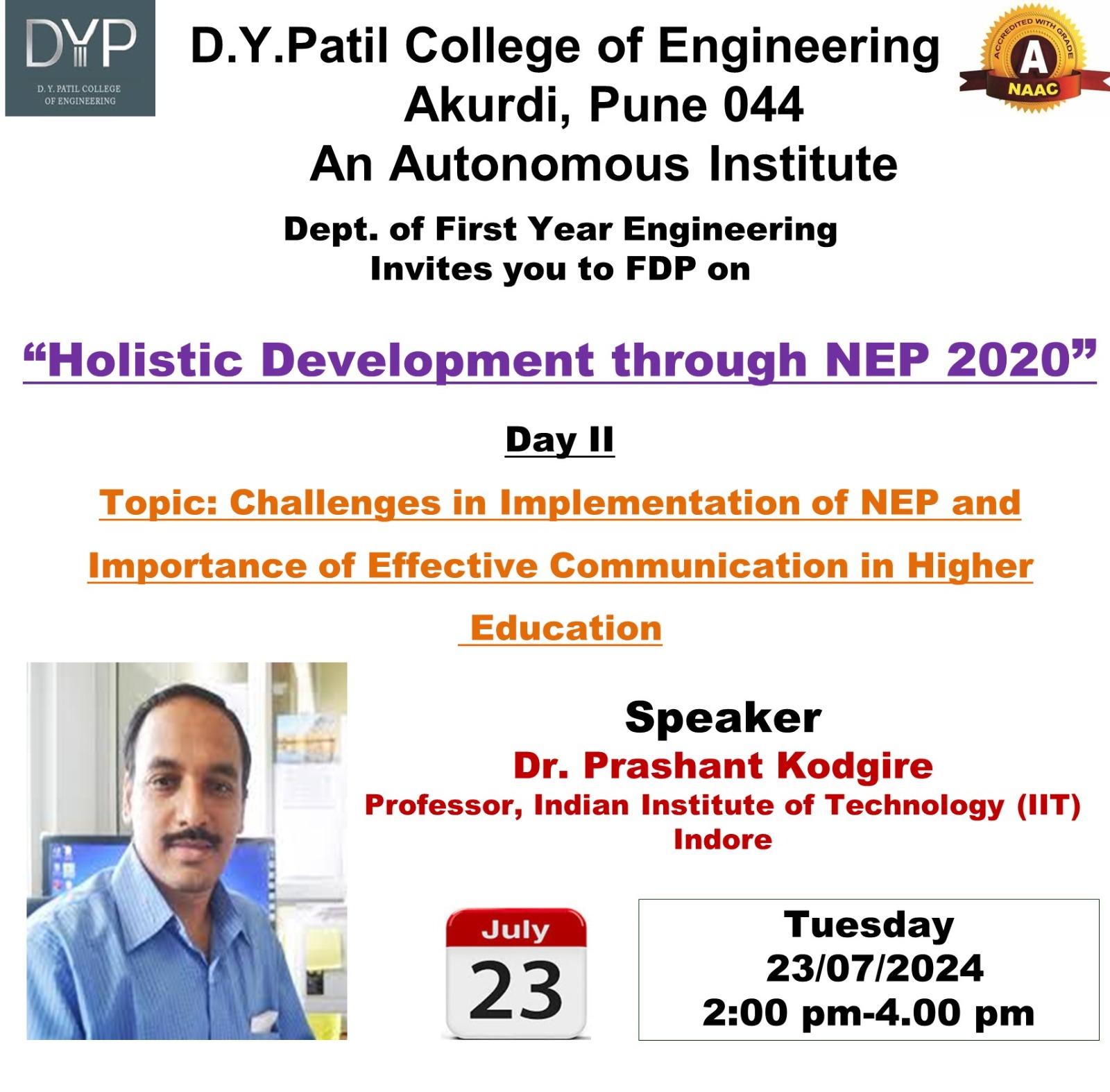 DYP
D. Y. PATIL COLLEGE OF ENGINEERING

D.Y.Patil College of Engineering
Akurdi, Pune 044
An Autonomous Institute

ACCREDITED WITH GRADE
A
NAAC

Dept. of First Year Engineering
Invites you to FDP on

“Holistic Development through NEP 2020”

Day II

Topic: Challenges in Implementation of NEP and Importance of Effective Communication in Higher Education

Speaker
Dr. Prashant Kodgire
Professor, Indian Institute of Technology (IIT) Indore

July
23

Tuesday
23/07/2024
2:00 pm-4.00 pm